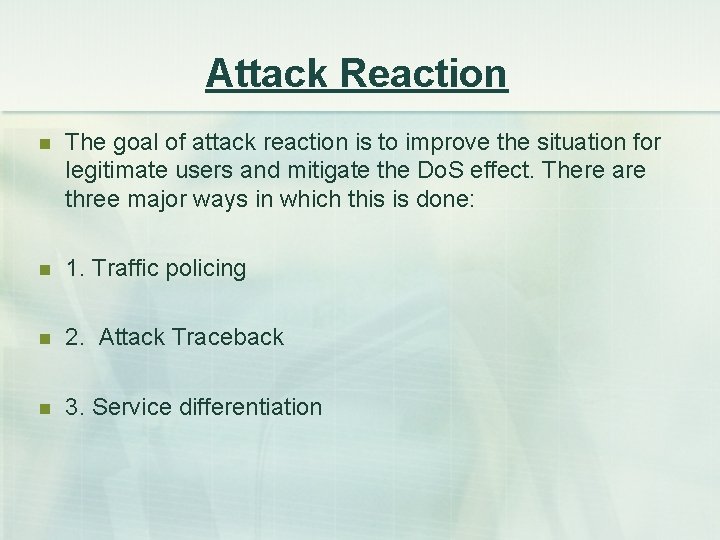 Attack Reaction

The goal of attack reaction is to improve the situation for legitimate users and mitigate the DoS effect. There are three major ways in which this is done:

1. Traffic policing

2.  Attack Traceback

3. Service differentiation